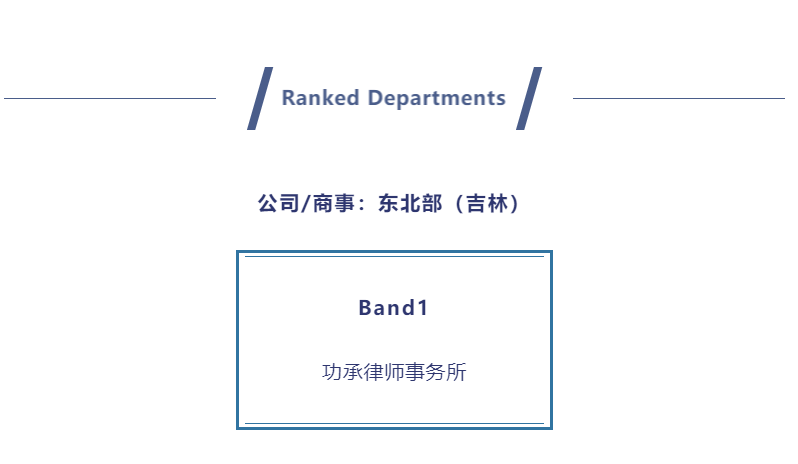 Ranked Departments

公司/商事：东北部（吉林）

Band1

功承律师事务所